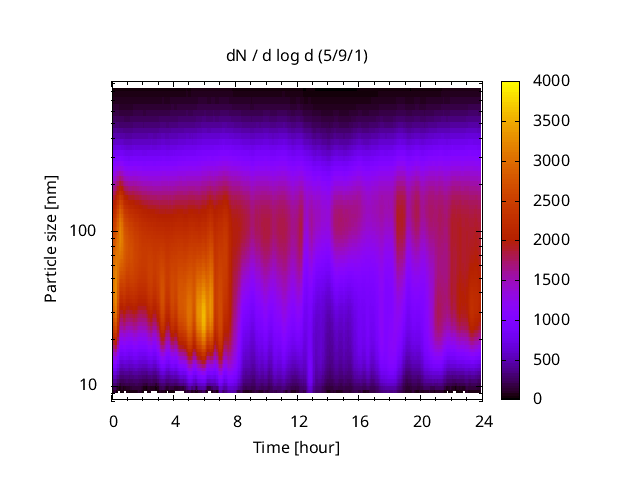 dN / d log d (5/9/1)

Particle size [nm]

100

10

0 4 8 12 16 20 24

Time [hour]

4000
3500
3000
2500
2000
1500
1000
500
0